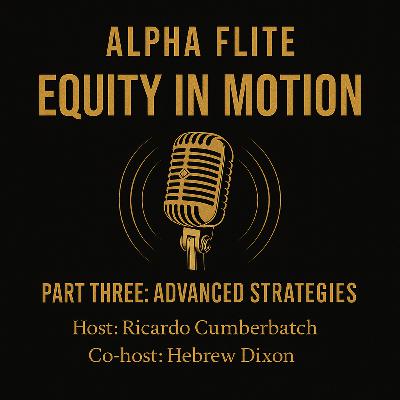 ALPHA FLITE
EQUITY IN MOTION

PART THREE: ADVANCED STRATEGIES
Host: Ricardo Cumberbatch
Co-host: Hebrew Dixon